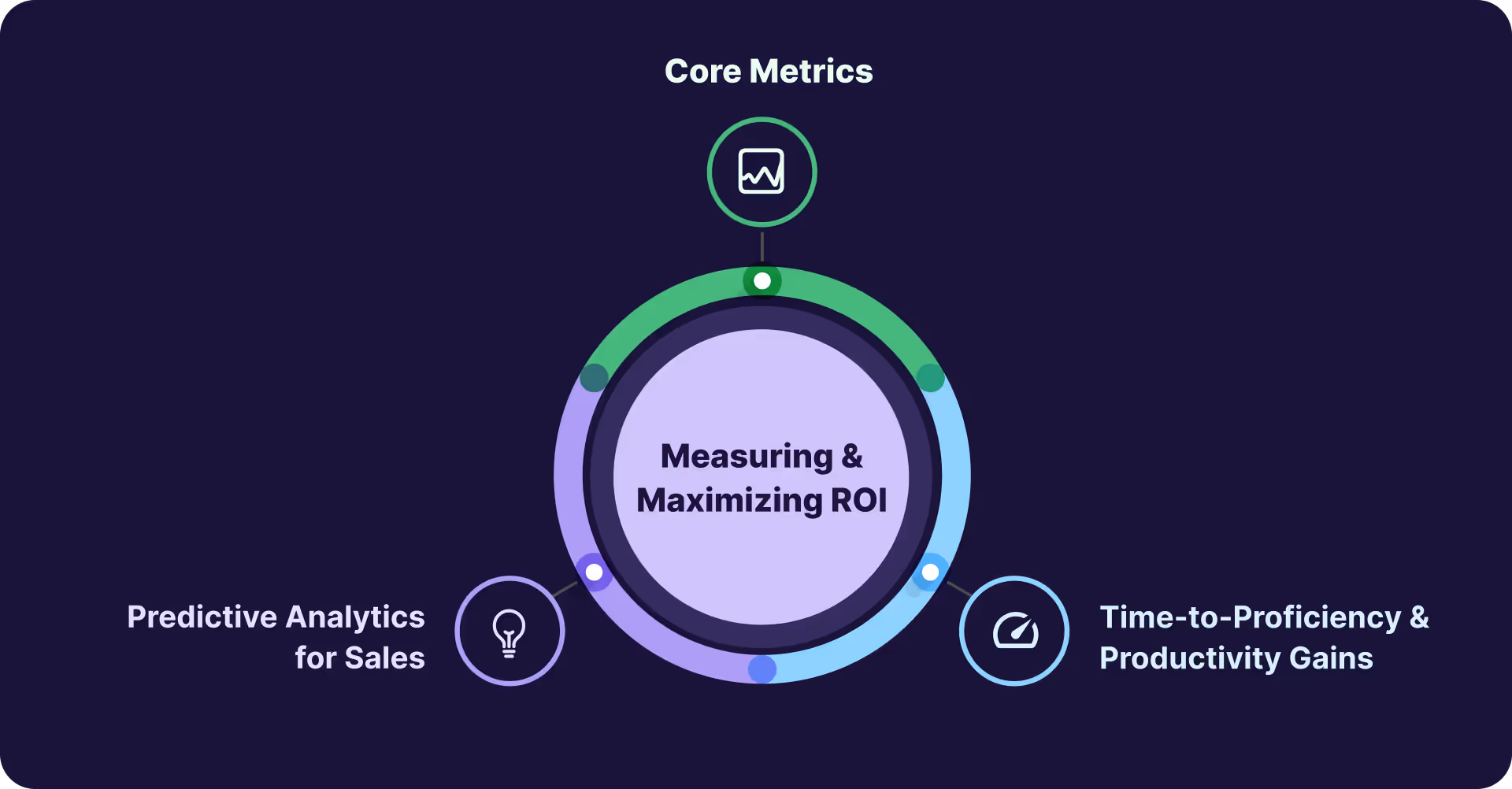 Core Metrics

Measuring & Maximizing ROI

Predictive Analytics for Sales

Time-to-Proficiency & Productivity Gains